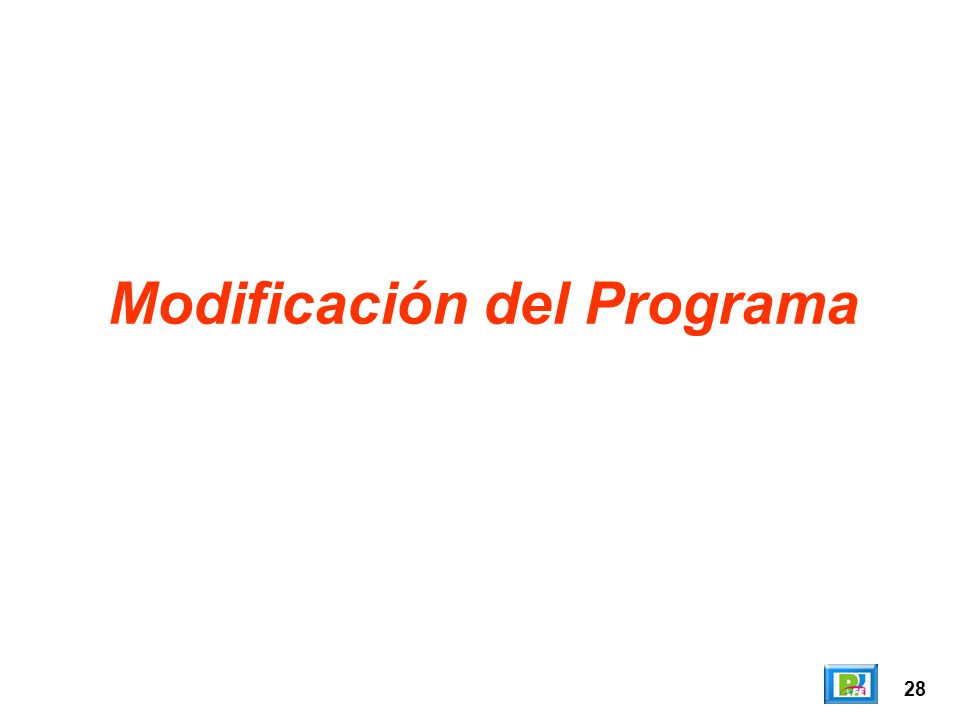 Modificación del Programa

28